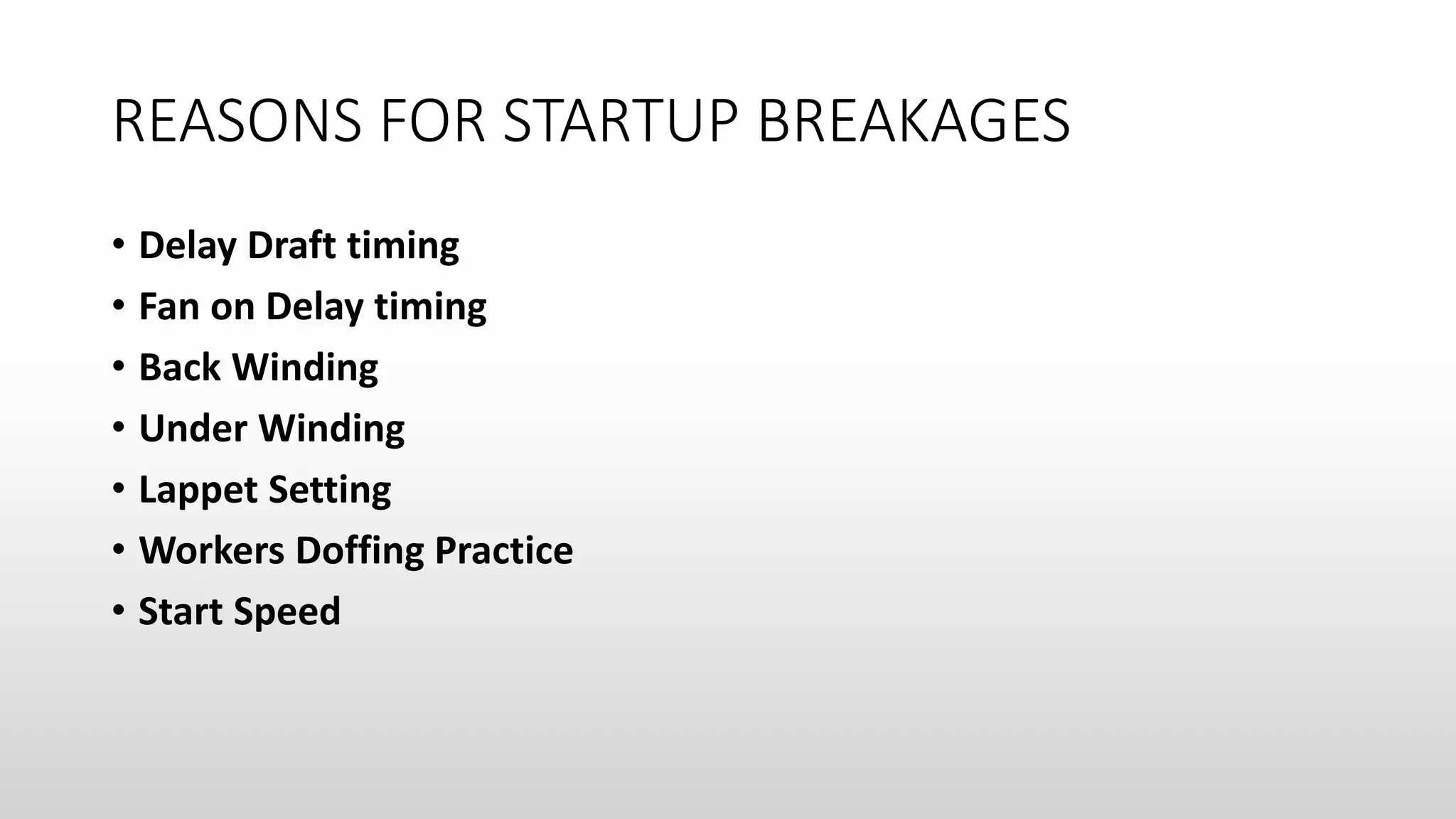 REASONS FOR STARTUP BREAKAGES

• Delay Draft timing
• Fan on Delay timing
• Back Winding
• Under Winding
• Lappet Setting
• Workers Doffing Practice
• Start Speed